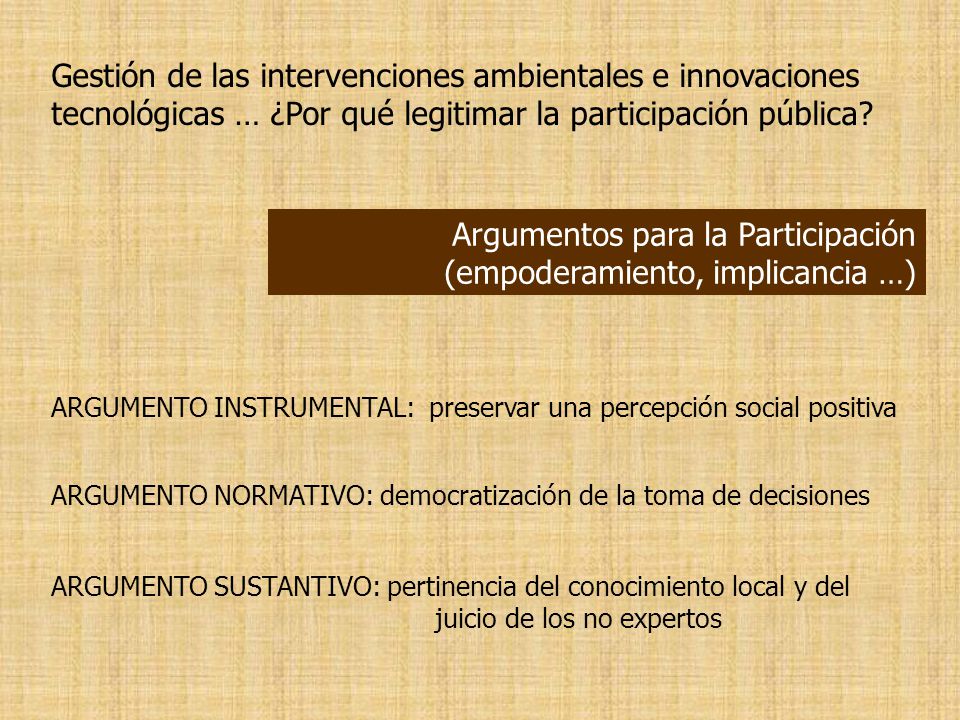 Gestión de las intervenciones ambientales e innovaciones tecnológicas … ¿Por qué legitimar la participación pública?

Argumentos para la Participación
(empoderamiento, implicancia …)

ARGUMENTO INSTRUMENTAL: preservar una percepción social positiva

ARGUMENTO NORMATIVO: democratización de la toma de decisiones

ARGUMENTO SUSTANTIVO: pertinencia del conocimiento local y del juicio de los no expertos